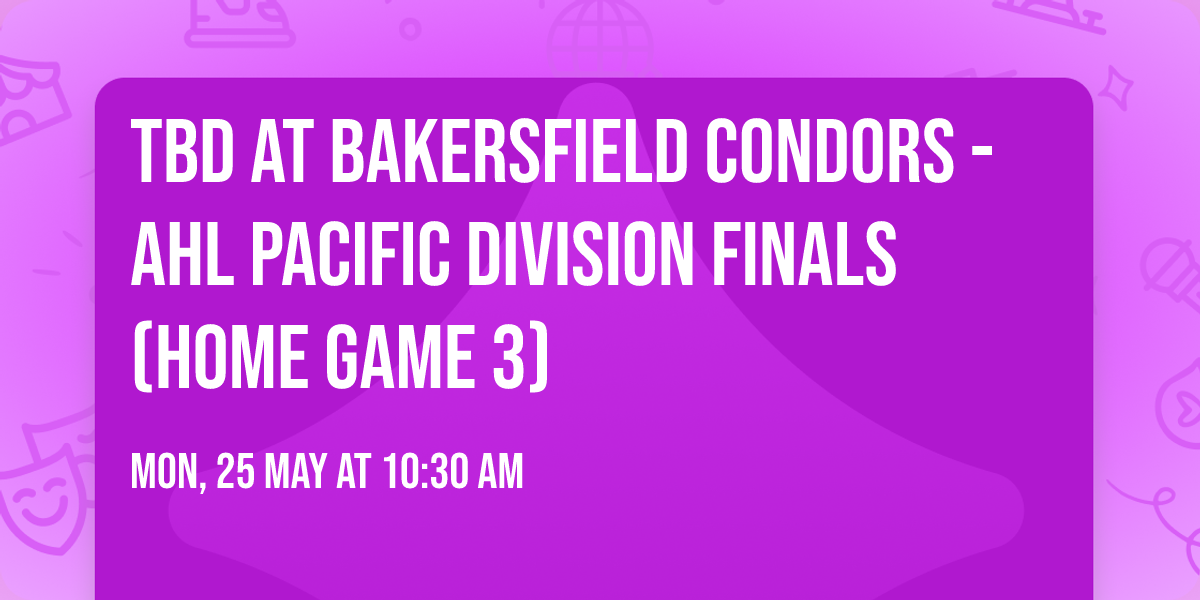 TBD AT BAKERSFIELD CONDORS - AHL PACIFIC DIVISION FINALS (HOME GAME 3)

MON, 25 MAY AT 10:30 AM